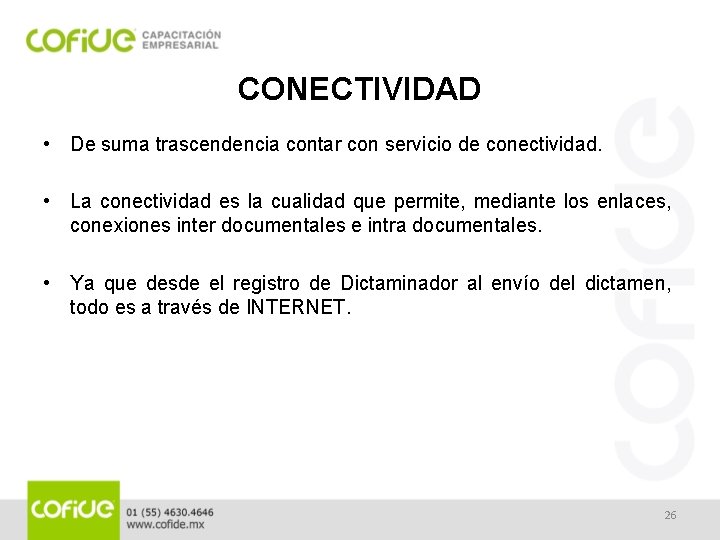 COFIDE CAPACITACIÓN EMPRESARIAL

CONECTIVIDAD

• De suma trascendencia contar con servicio de conectividad.

• La conectividad es la cualidad que permite, mediante los enlaces, conexiones inter documentales e intra documentales.

• Ya que desde el registro de Dictaminador al envío del dictamen, todo es a través de INTERNET.

COFIDE

COFIDE
01 (55) 4630.4646
www.cofide.mx

26